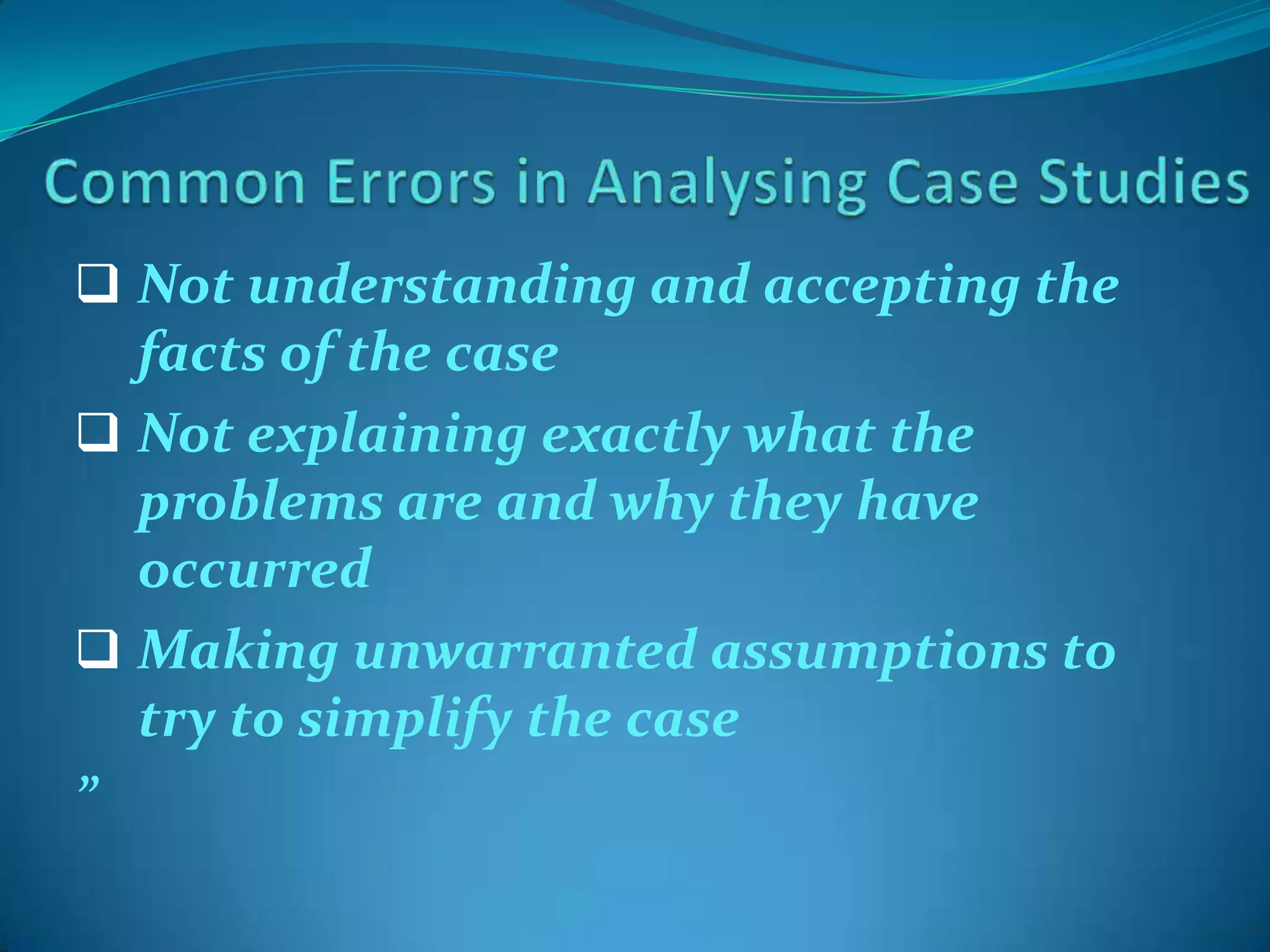 Common Errors in Analysing Case Studies

❑ Not understanding and accepting the facts of the case

❑ Not explaining exactly what the problems are and why they have occurred

❑ Making unwarranted assumptions to try to simplify the case

”